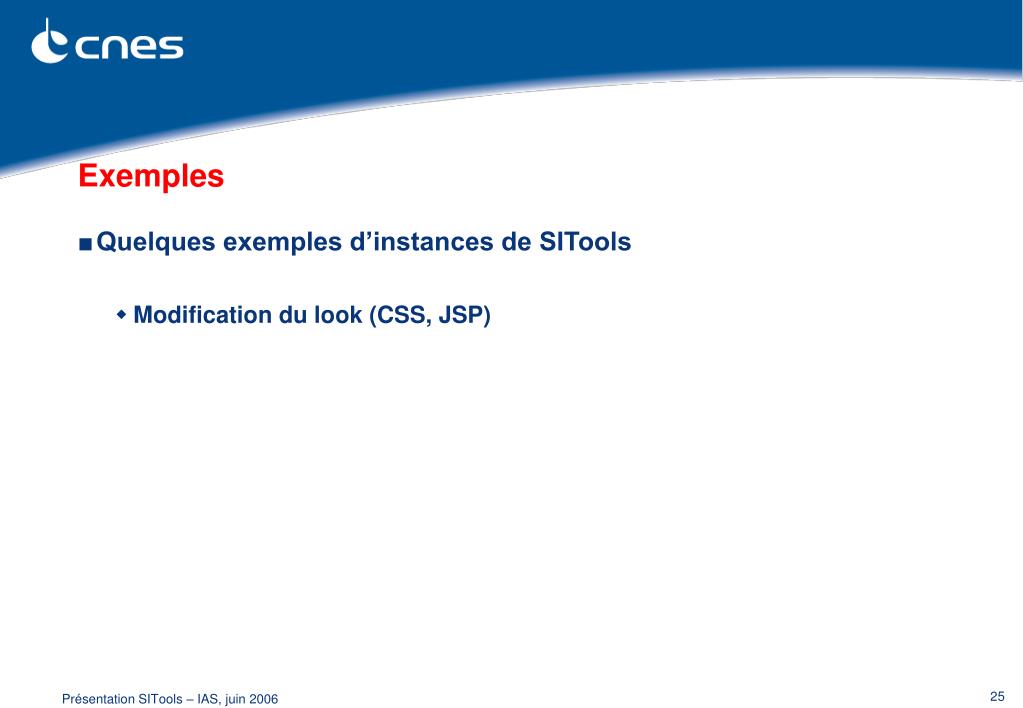 cnes

Exemples

■ Quelques exemples d’instances de SITools

◆ Modification du look (CSS, JSP)

Présentation SITools – IAS, juin 2006

25